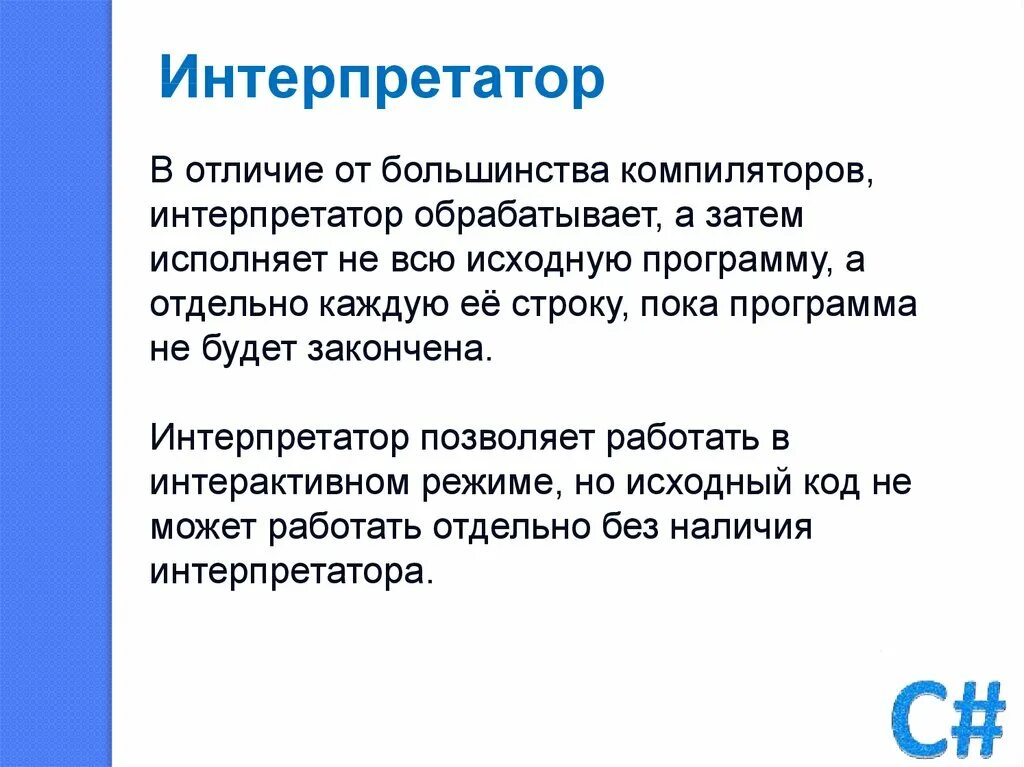 Интерпретатор

В отличие от большинства компиляторов, интерпретатор обрабатывает, а затем исполняет не всю исходную программу, а отдельно каждую её строку, пока программа не будет закончена.

Интерпретатор позволяет работать в интерактивном режиме, но исходный код не может работать отдельно без наличия интерпретатора.

C#